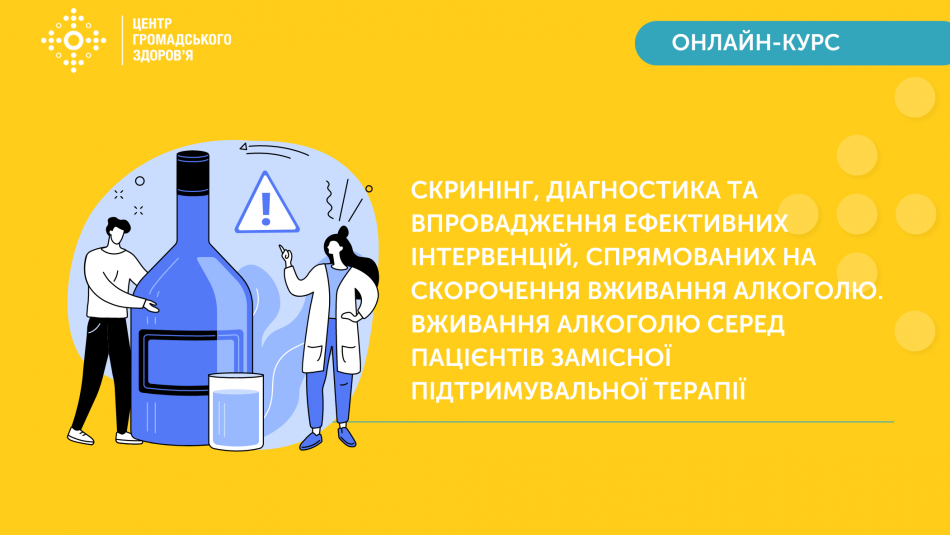 ЦЕНТР ГРОМАДСЬКОГО ЗДОРОВ'Я

ОНЛАЙН-КУРС

СКРИНІНГ, ДІАГНОСТИКА ТА ВПРОВАДЖЕННЯ ЕФЕКТИВНИХ ІНТЕРВЕНЦІЙ, СПРЯМОВАНИХ НА СКОРОЧЕННЯ ВЖИВАННЯ АЛКОГОЛЮ. ВЖИВАННЯ АЛКОГОЛЮ СЕРЕД ПАЦІЄНТІВ ЗАМІСНОЇ ПІДТРИМУВАЛЬНОЇ ТЕРАПІЇ